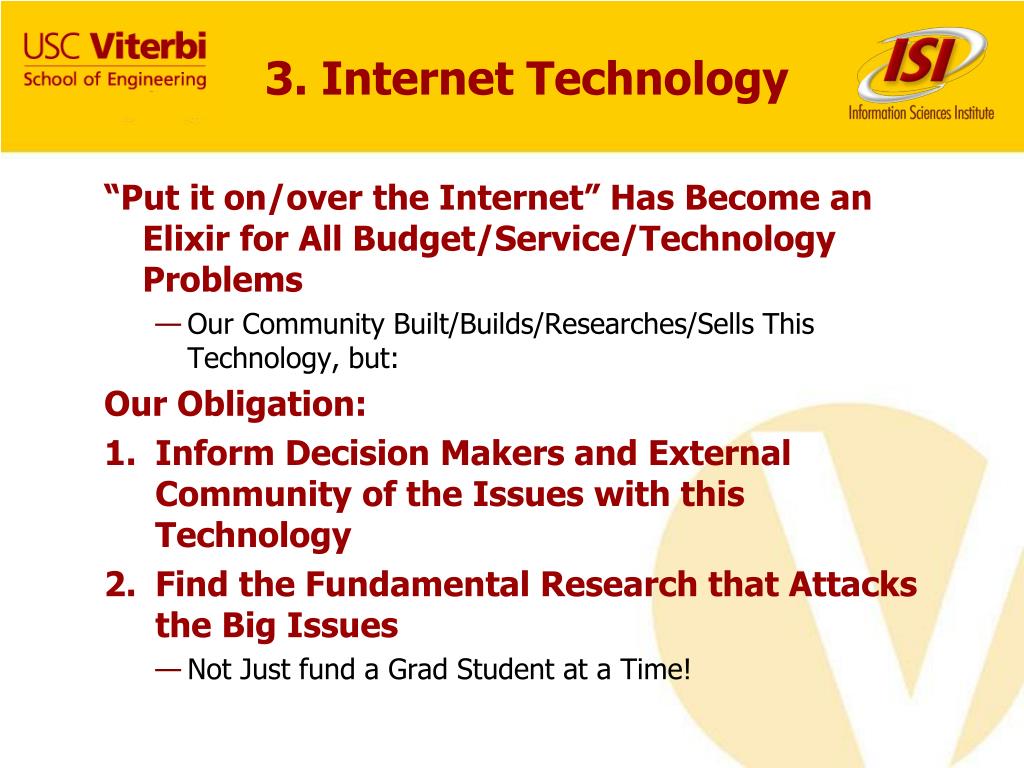 USC Viterbi
School of Engineering

3. Internet Technology

ISI
Information Sciences Institute

“Put it on/over the Internet” Has Become an Elixir for All Budget/Service/Technology Problems

— Our Community Built/Builds/Researches/Sells This Technology, but:

Our Obligation:

1. Inform Decision Makers and External Community of the Issues with this Technology

2. Find the Fundamental Research that Attacks the Big Issues

— Not Just fund a Grad Student at a Time!